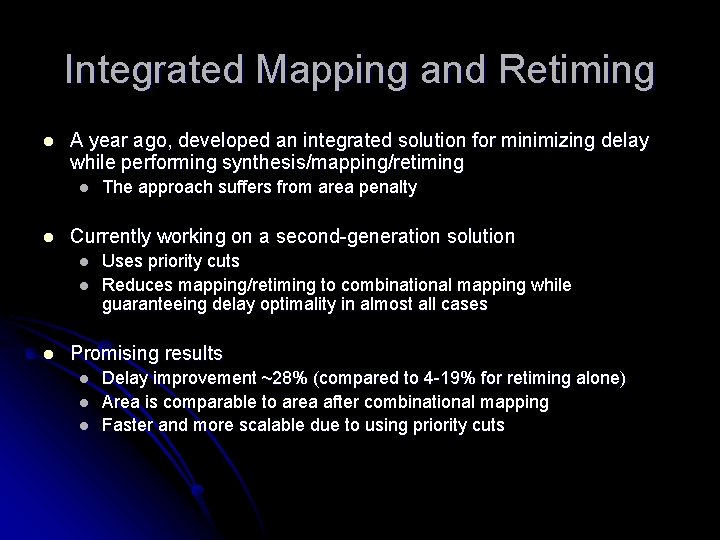 Integrated Mapping and Retiming

- A year ago, developed an integrated solution for minimizing delay while performing synthesis/mapping/retiming
  - The approach suffers from area penalty

- Currently working on a second-generation solution
  - Uses priority cuts
  - Reduces mapping/retiming to combinational mapping while guaranteeing delay optimality in almost all cases

- Promising results
  - Delay improvement ~28% (compared to 4-19% for retiming alone)
  - Area is comparable to area after combinational mapping
  - Faster and more scalable due to using priority cuts